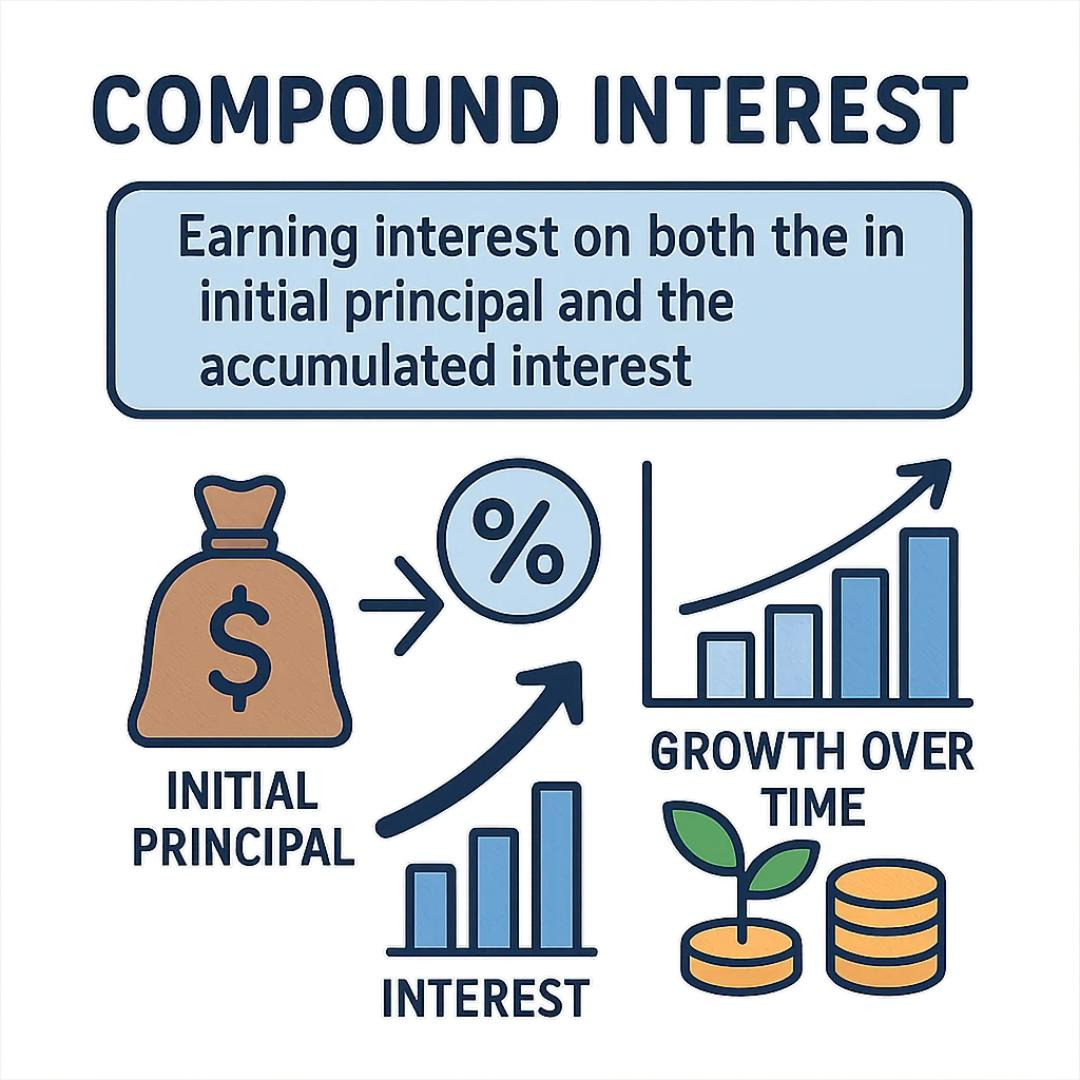 COMPOUND INTEREST

Earning interest on both the in initial principal and the accumulated interest

$

%

INITIAL PRINCIPAL

INTEREST

GROWTH OVER TIME